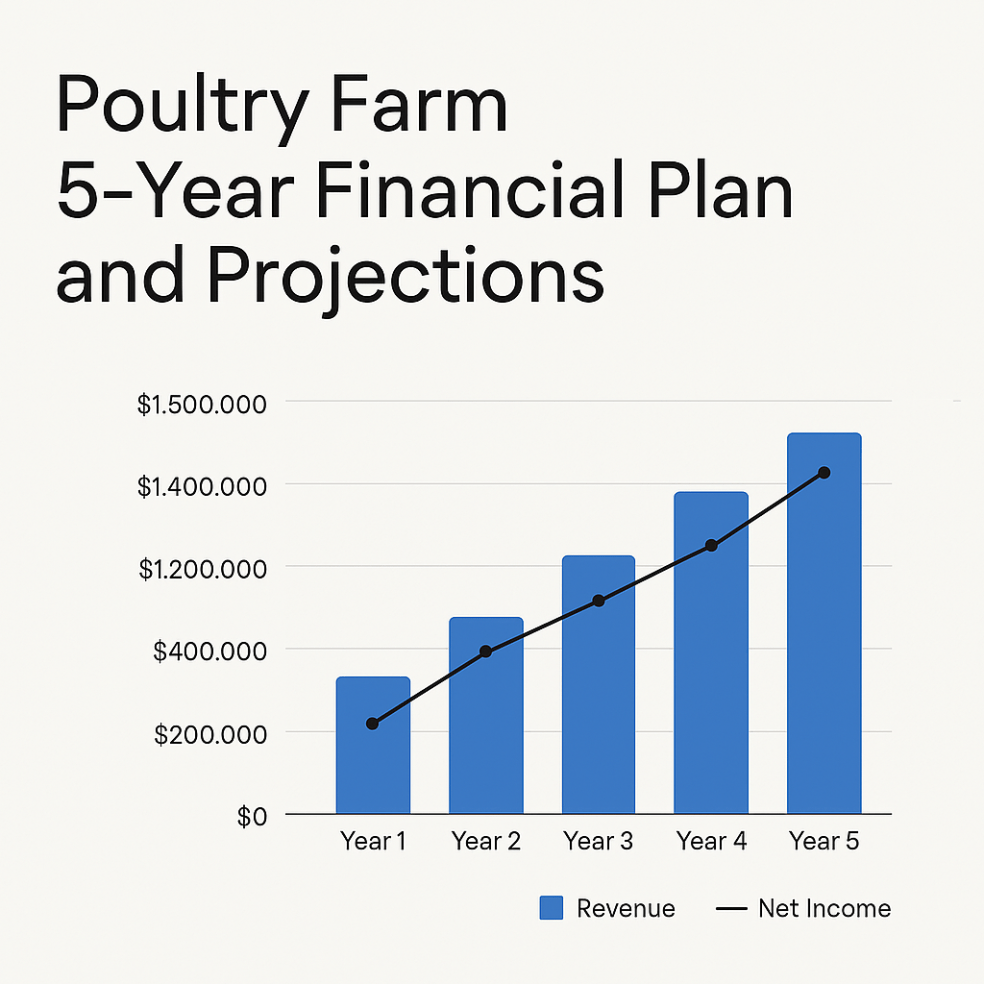 Poultry Farm
5-Year Financial Plan and Projections

$1.500.000
$1.400.000
$1.200.000
$400.000
$200.000
$0

Year 1
Year 2
Year 3
Year 4
Year 5

Revenue
Net Income